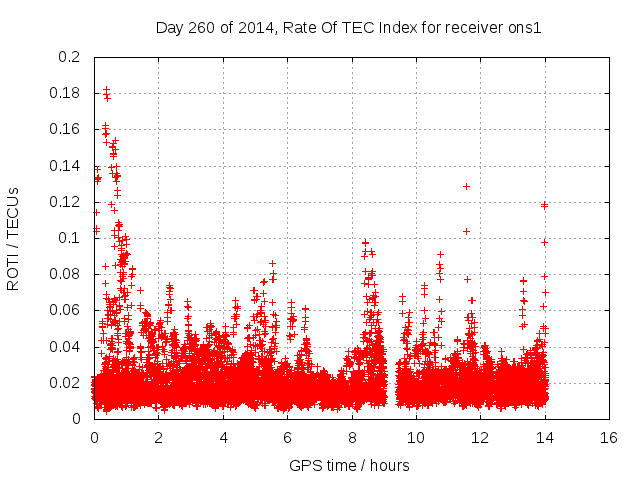 Day 260 of 2014, Rate Of TEC Index for receiver ons1

ROTI / TECUs

0.2
0.18
0.16
0.14
0.12
0.1
0.08
0.06
0.04
0.02
0

0
2
4
6
8
10
12
14
16

GPS time / hours